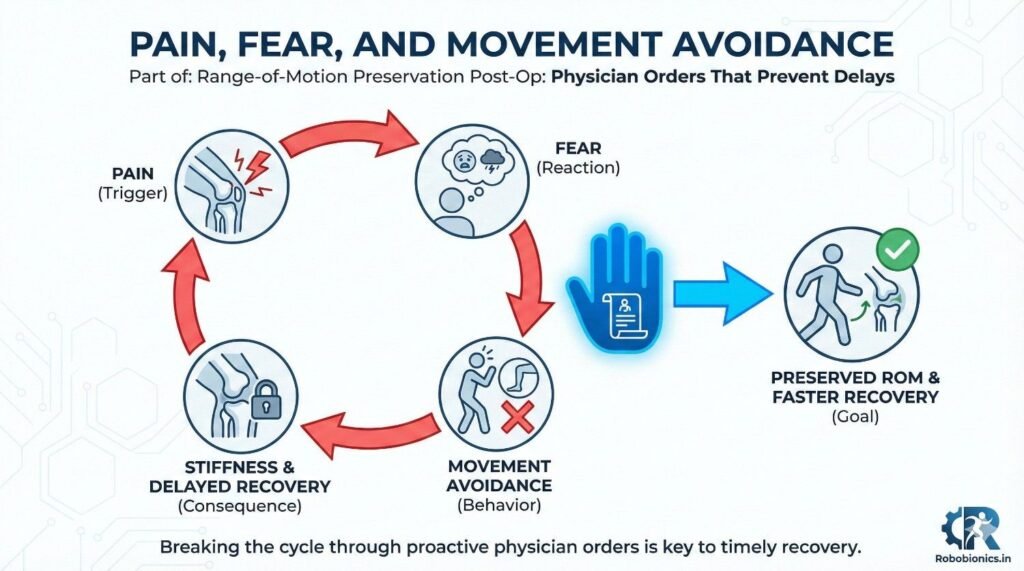 PAIN, FEAR, AND MOVEMENT AVOIDANCE

Part of: Range-of-Motion Preservation Post-Op: Physician Orders That Prevent Delays

PAIN
(Trigger)

FEAR
(Reaction)

MOVEMENT AVOIDANCE
(Behavior)

STIFFNESS & DELAYED RECOVERY
(Consequence)

PRESERVED ROM & FASTER RECOVERY
(Goal)

Breaking the cycle through proactive physician orders is key to timely recovery.

Robobionics.in